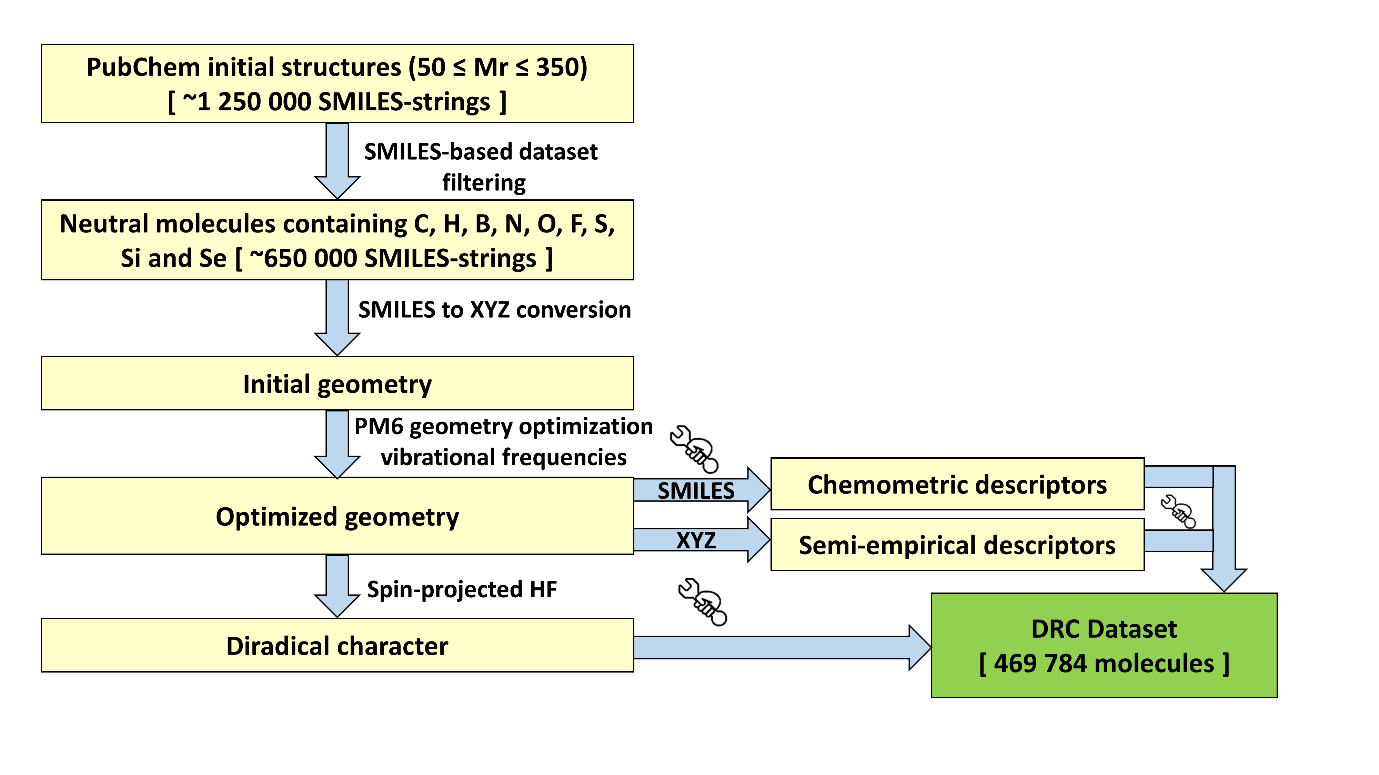 PubChem initial structures (50 ≤ Mr ≤ 350)
[ ~1 250 000 SMILES-strings ]

SMILES-based dataset filtering

Neutral molecules containing C, H, B, N, O, F, S, Si and Se [ ~650 000 SMILES-strings ]

SMILES to XYZ conversion

Initial geometry

PM6 geometry optimization vibrational frequencies

Optimized geometry

SMILES

Chemometric descriptors

XYZ

Semi-empirical descriptors

Spin-projected HF

Diradical character

DRC Dataset
[ 469 784 molecules ]